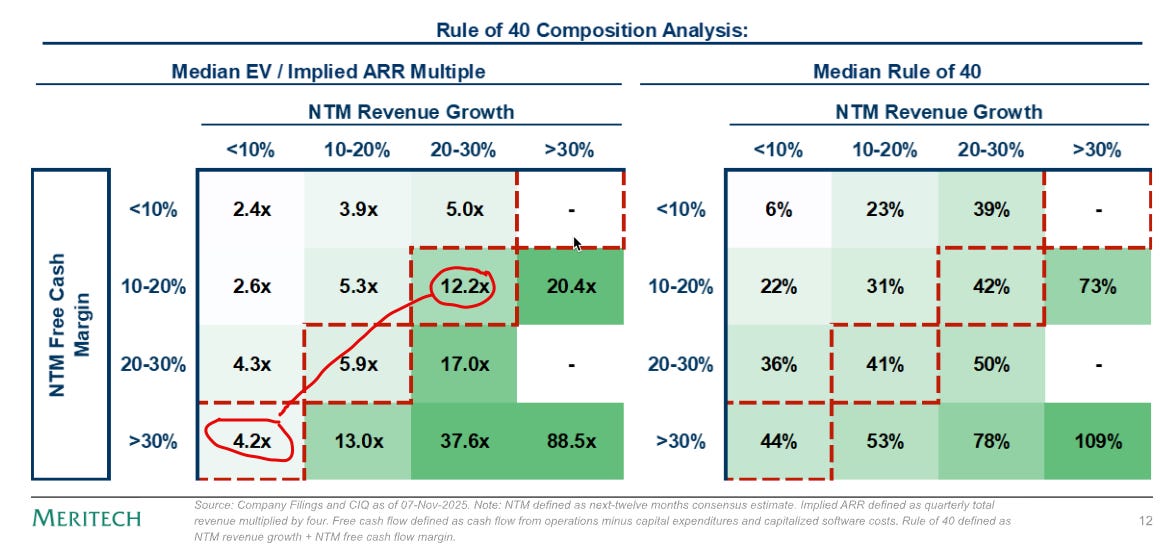 Rule of 40 Composition Analysis:

Median EV / Implied ARR Multiple

NTM Revenue Growth

NTM Free Cash Margin

| | <10% | 10-20% | 20-30% | >30% |
|---|---|---|---|---|
| <10% | 2.4x | 3.9x | 5.0x | - |
| 10-20% | 2.6x | 5.3x | 12.2x | 20.4x |
| 20-30% | 4.3x | 5.9x | 17.0x | - |
| >30% | 4.2x | 13.0x | 37.6x | 88.5x |

Median Rule of 40

NTM Revenue Growth

| | <10% | 10-20% | 20-30% | >30% |
|---|---|---|---|---|
| <10% | 6% | 23% | 39% | - |
| 10-20% | 22% | 31% | 42% | 73% |
| 20-30% | 36% | 41% | 50% | - |
| >30% | 44% | 53% | 78% | 109% |

MERITECH

Source: Company Filings and CIQ as of 07-Nov-2025. Note: NTM defined as next-twelve months consensus estimate. Implied ARR defined as quarterly total revenue multiplied by four. Free cash flow defined as cash flow from operations minus capital expenditures and capitalized software costs. Rule of 40 defined as NTM revenue growth + NTM free cash flow margin.

12